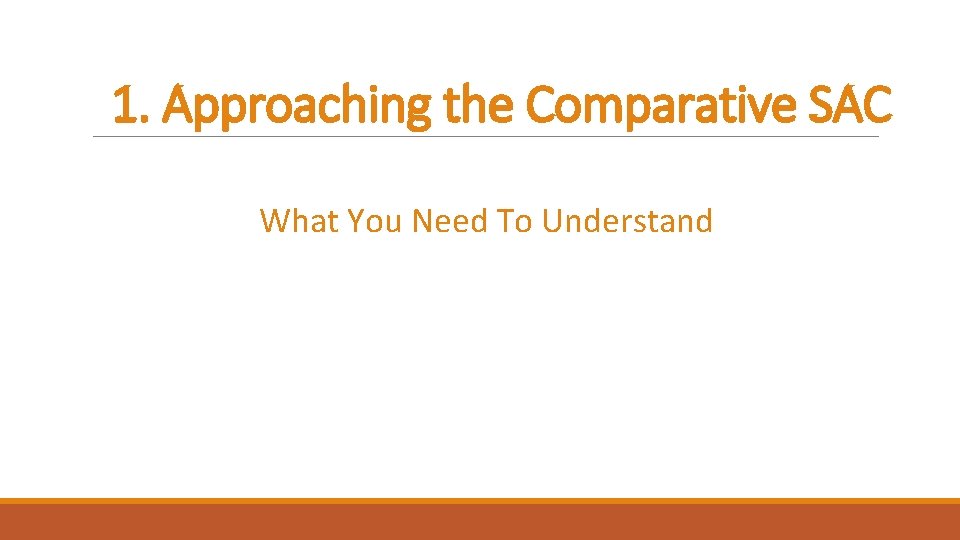 1. Approaching the Comparative SAC

What You Need To Understand